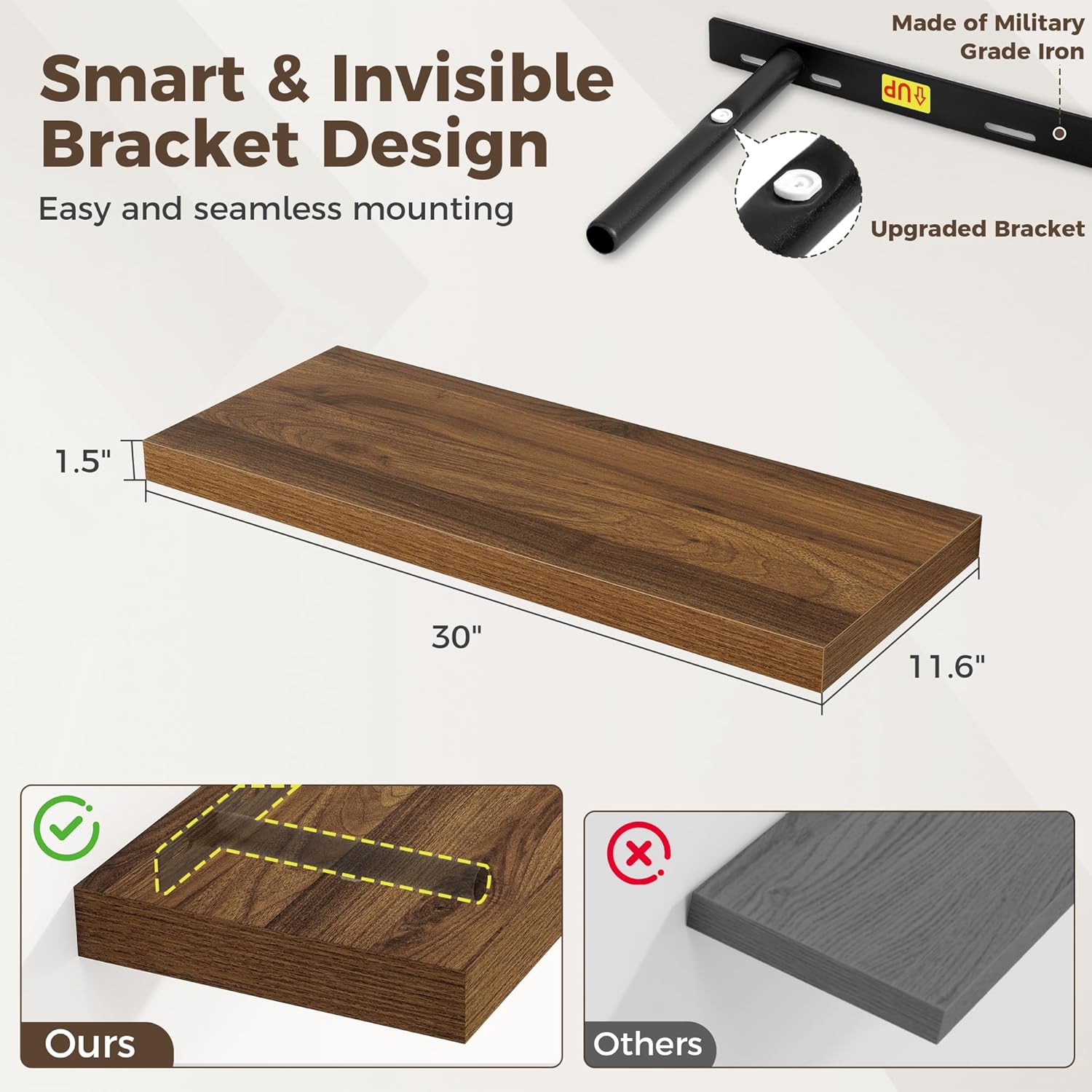 Smart & Invisible Bracket Design

Easy and seamless mounting

Made of Military Grade Iron

UP

Upgraded Bracket

1.5"

30"

11.6"

Ours

Others